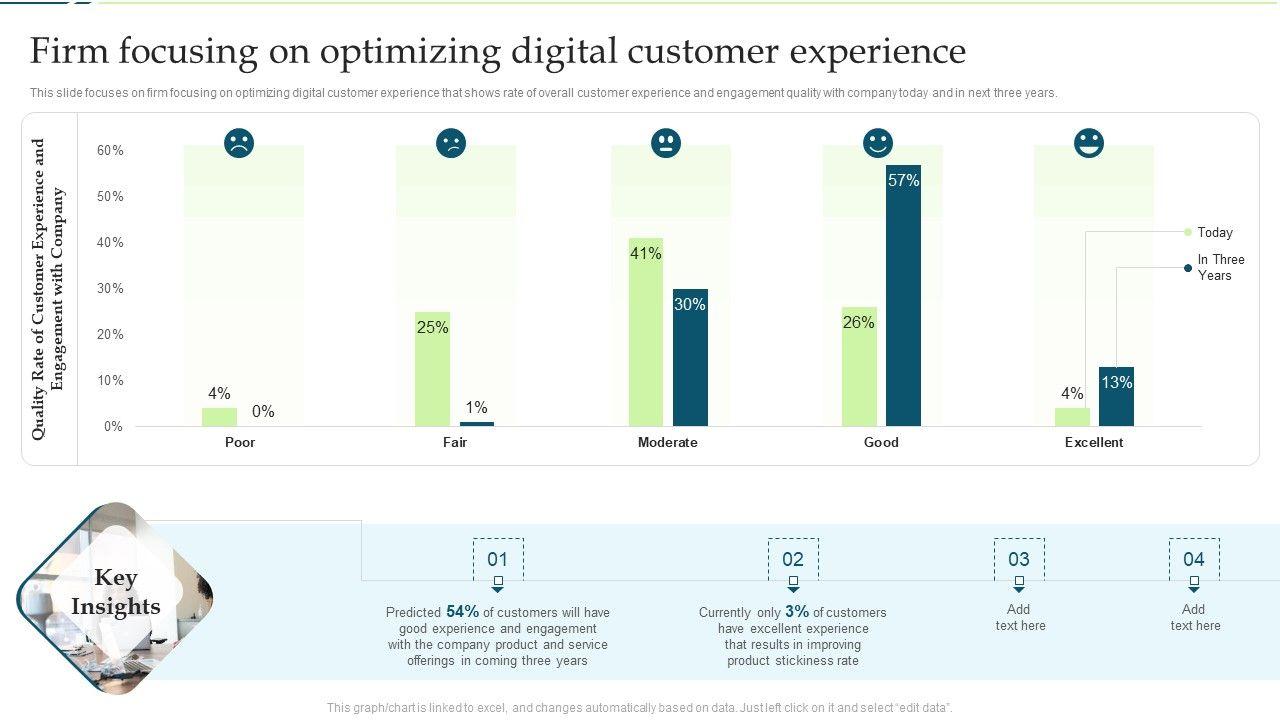 Firm focusing on optimizing digital customer experience

This slide focuses on firm focusing on optimizing digital customer experience that shows rate of overall customer experience and engagement quality with company today and in next three years.

Quality Rate of Customer Experience and Engagement with Company

60%
50%
40%
30%
20%
10%
0%

4%
0%
25%
1%
41%
30%
26%
57%
4%
13%

Poor
Fair
Moderate
Good
Excellent

Today
In Three Years

Key Insights

01
Predicted 54% of customers will have good experience and engagement with the company product and service offerings in coming three years

02
Currently only 3% of customers have excellent experience that results in improving product stickiness rate

03
Add text here

04
Add text here

This graph/chart is linked to excel, and changes automatically based on data. Just left click on it and select "edit data".